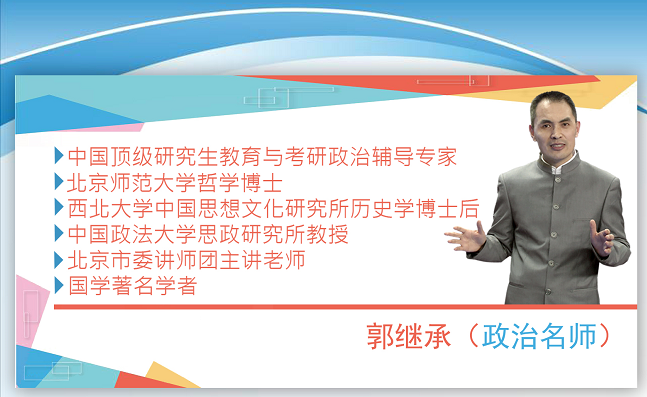 中国顶级研究生教育与考研政治辅导专家
北京师范大学哲学博士
西北大学中国思想文化研究所历史学博士后
中国政法大学思政研究所教授
北京市委讲师团主讲老师
国学著名学者

郭继承（政治名师）